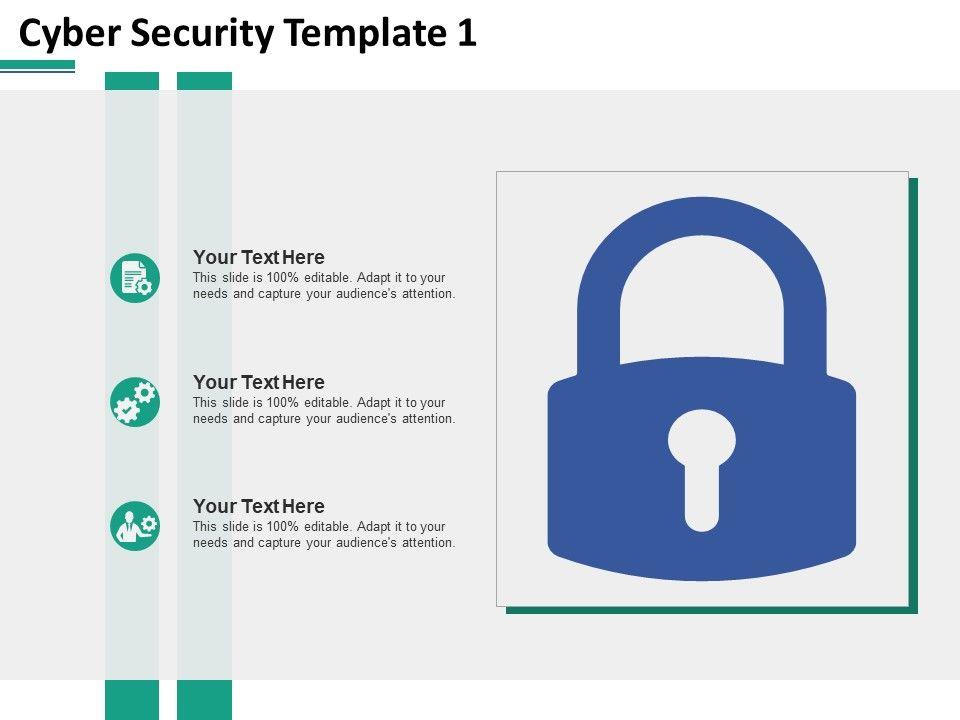 Cyber Security Template 1

Your Text Here
This slide is 100% editable. Adapt it to your needs and capture your audience's attention.

Your Text Here
This slide is 100% editable. Adapt it to your needs and capture your audience's attention.

Your Text Here
This slide is 100% editable. Adapt it to your needs and capture your audience's attention.